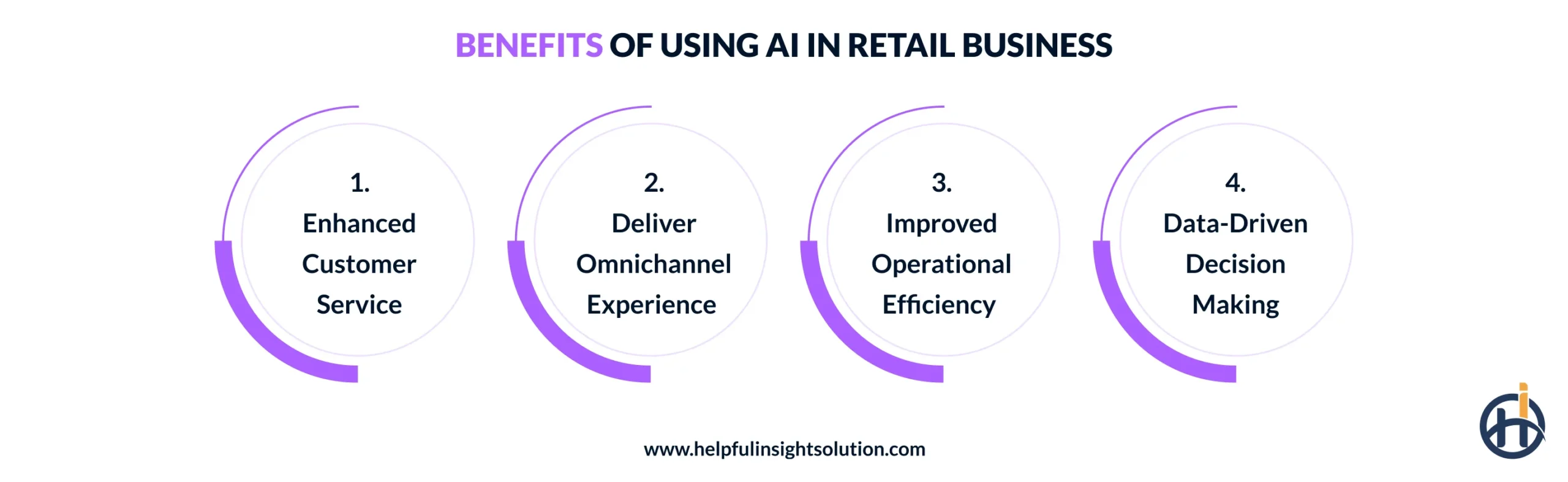 BENEFITS OF USING AI IN RETAIL BUSINESS

1.
Enhanced Customer Service

2.
Deliver Omnichannel Experience

3.
Improved Operational Efficiency

4.
Data-Driven Decision Making

www.helpfulinsightsolution.com